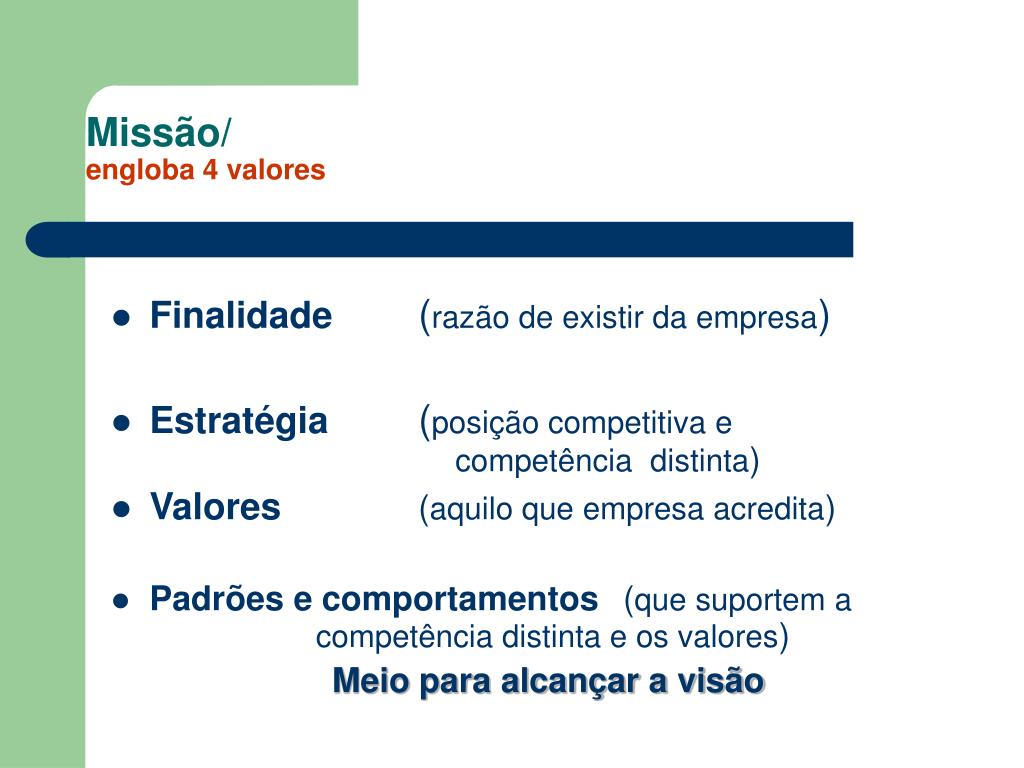 Missão/
engloba 4 valores

- Finalidade (razão de existir da empresa)
- Estratégia (posição competitiva e competência distinta)
- Valores (aquilo que empresa acredita)
- Padrões e comportamentos (que suportem a competência distinta e os valores)

Meio para alcançar a visão